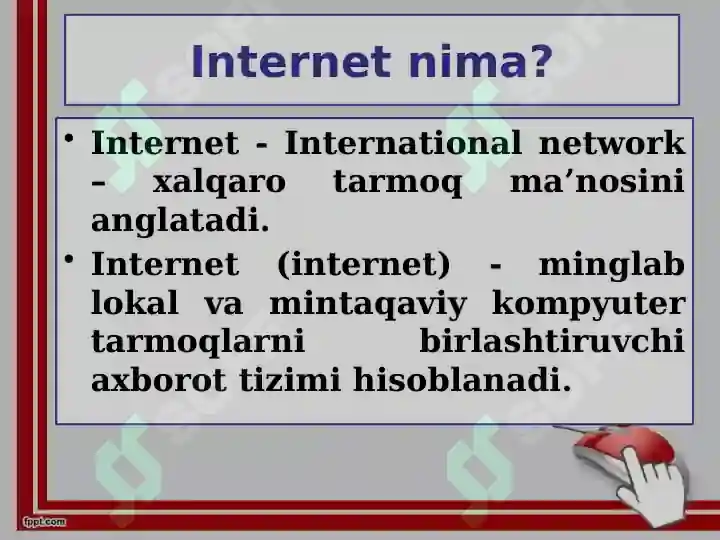 Internet nima?

• Internet - International network – xalqaro tarmoq ma’nosini anglatadi.

• Internet (internet) - minglab lokal va mintaqaviy kompyuter tarmoqlarni birlashtiruvchi axborot tizimi hisoblanadi.

fppt.com